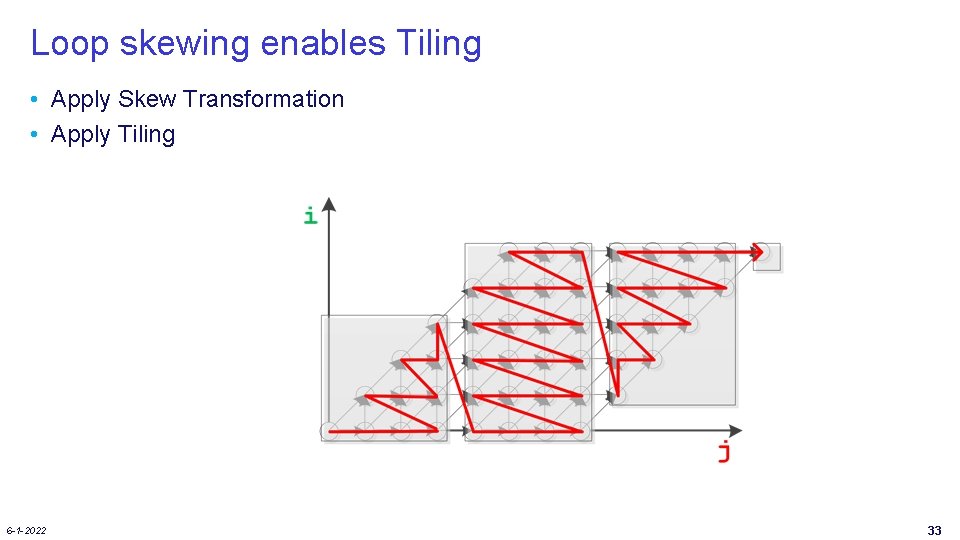 Loop skewing enables Tiling

• Apply Skew Transformation
• Apply Tiling

i

j

6-1-2022

33